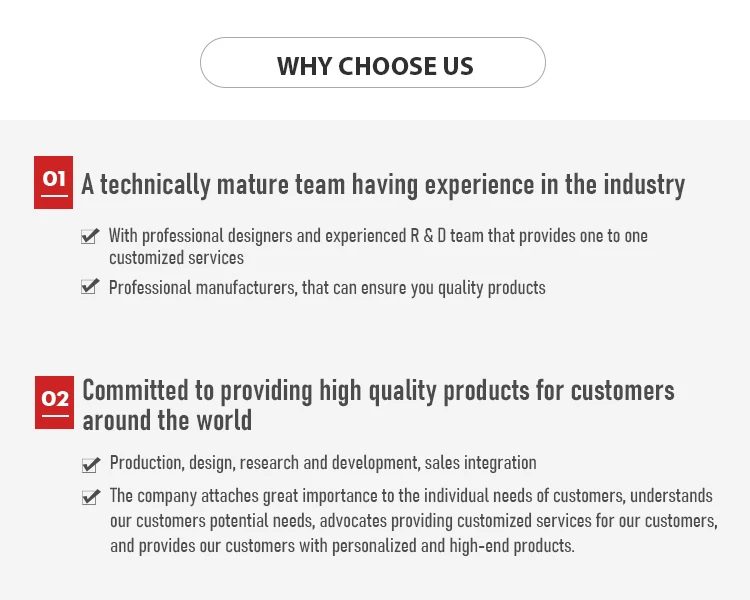 WHY CHOOSE US

01 A technically mature team having experience in the industry

With professional designers and experienced R & D team that provides one to one customized services

Professional manufacturers, that can ensure you quality products

02 Committed to providing high quality products for customers around the world

Production, design, research and development, sales integration

The company attaches great importance to the individual needs of customers, understands our customers potential needs, advocates providing customized services for our customers, and provides our customers with personalized and high-end products.